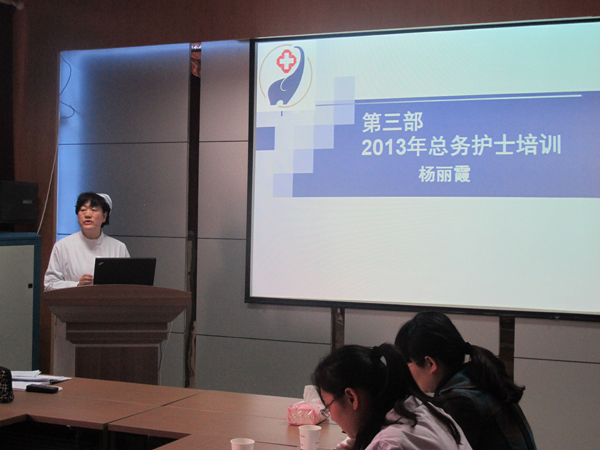 第三部
2013年总务护士培训
杨丽霞